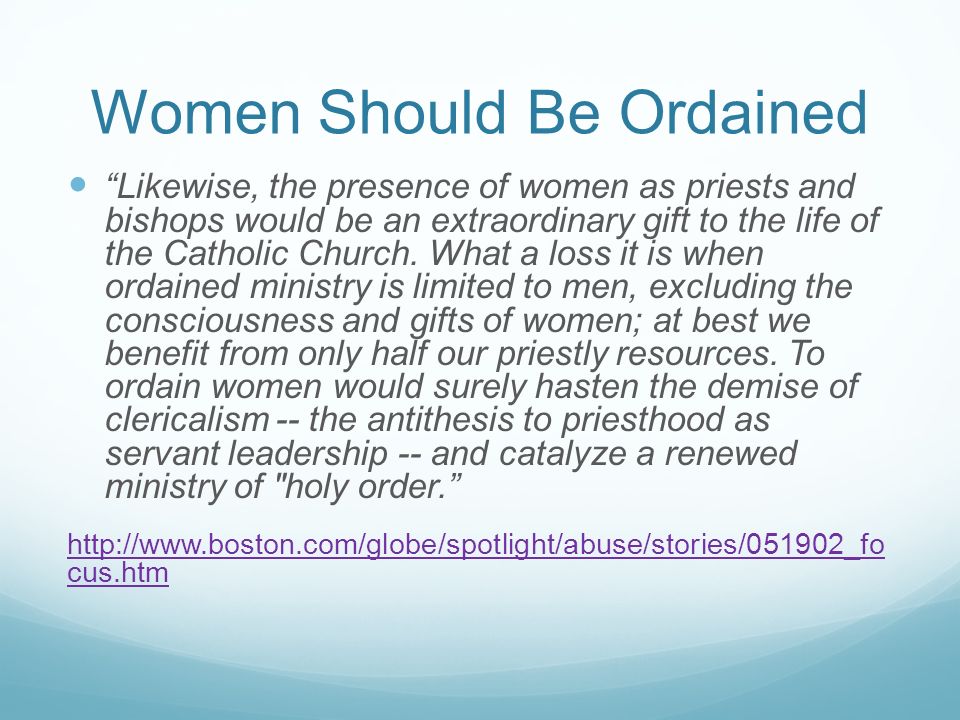 Women Should Be Ordained

“Likewise, the presence of women as priests and bishops would be an extraordinary gift to the life of the Catholic Church. What a loss it is when ordained ministry is limited to men, excluding the consciousness and gifts of women; at best we benefit from only half our priestly resources. To ordain women would surely hasten the demise of clericalism -- the antithesis to priesthood as servant leadership -- and catalyze a renewed ministry of "holy order.”

http://www.boston.com/globe/spotlight/abuse/stories/051902_focus.htm